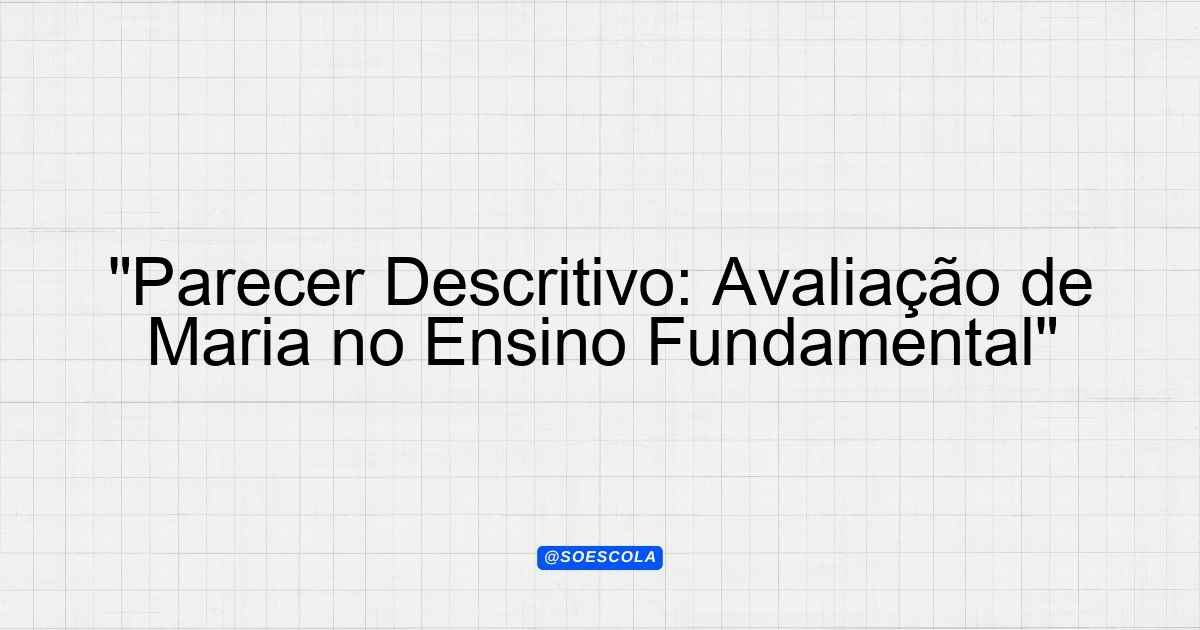 "Parecer Descritivo: Avaliação de Maria no Ensino Fundamental"

@SOESCOLA